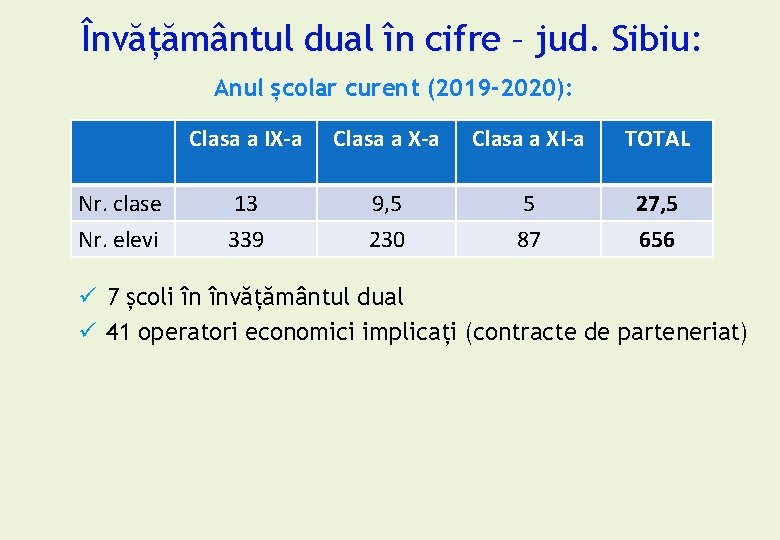 Învățământul dual în cifre – jud. Sibiu:

Anul școlar curent (2019-2020):

| | Clasa a IX-a | Clasa a X-a | Clasa a XI-a | TOTAL |
|---|---|---|---|---|
| Nr. clase | 13 | 9,5 | 5 | **27,5** |
| Nr. elevi | 339 | 230 | 87 | **656** |

✓ 7 școli în învățământul dual
✓ 41 operatori economici implicați (contracte de parteneriat)